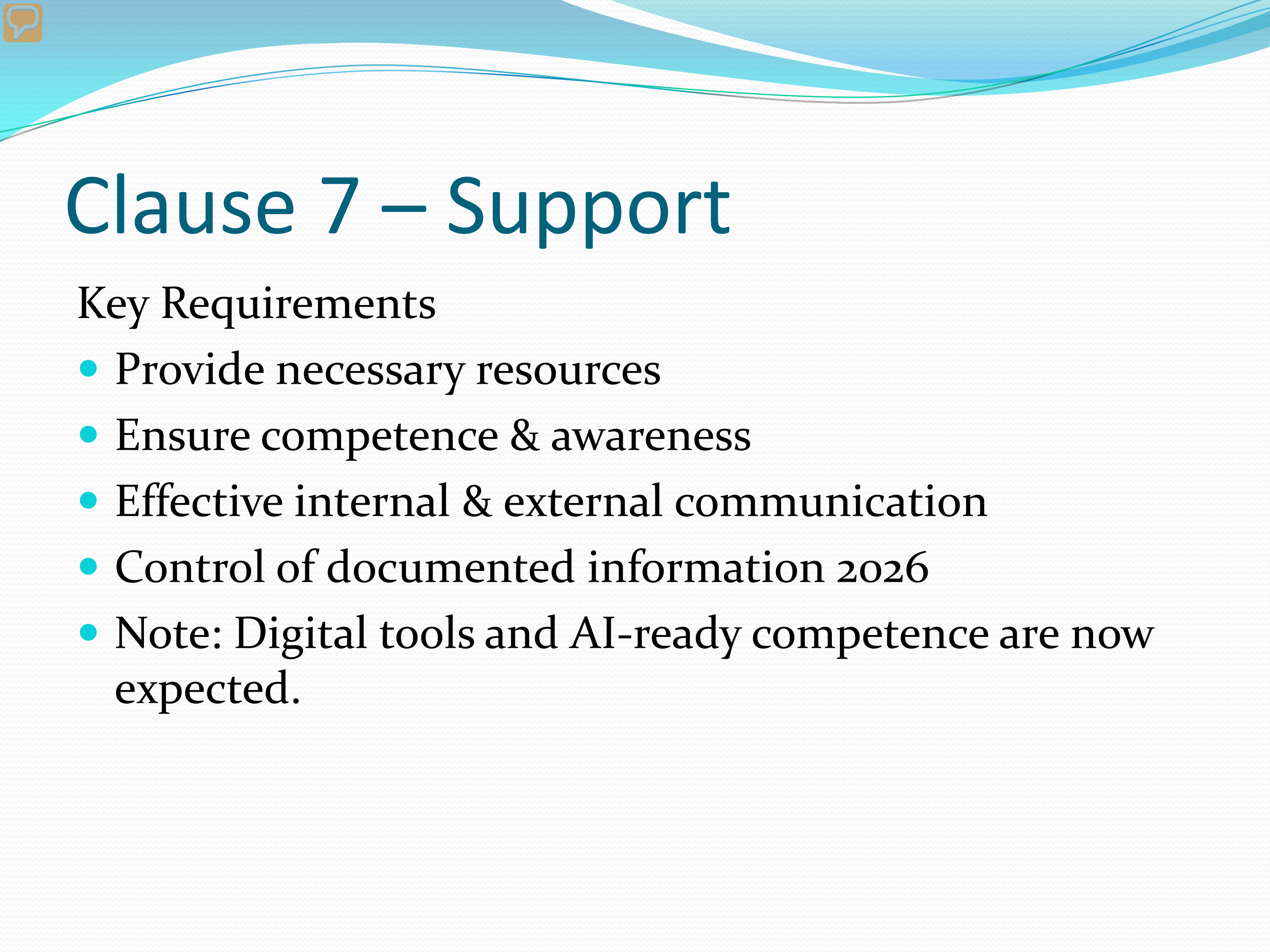 Clause 7 – Support

Key Requirements

- Provide necessary resources
- Ensure competence & awareness
- Effective internal & external communication
- Control of documented information 2026
- Note: Digital tools and AI-ready competence are now expected.